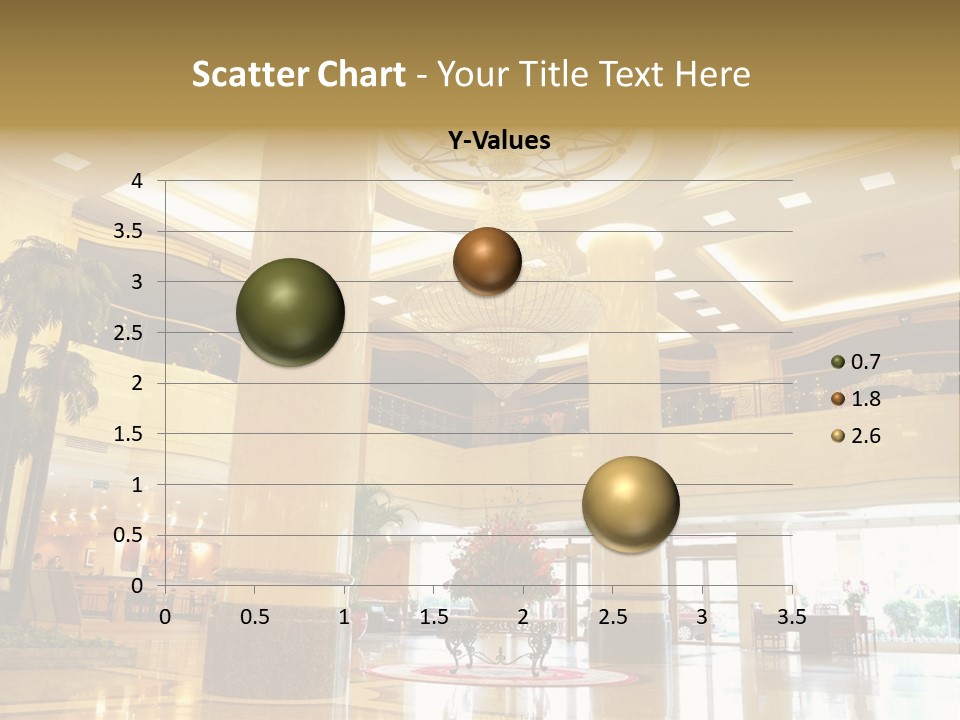 Scatter Chart - Your Title Text Here

Y-Values

4
3.5
3
2.5
2
1.5
1
0.5
0

0 0.5 1 1.5 2 2.5 3 3.5

0.7
1.8
2.6